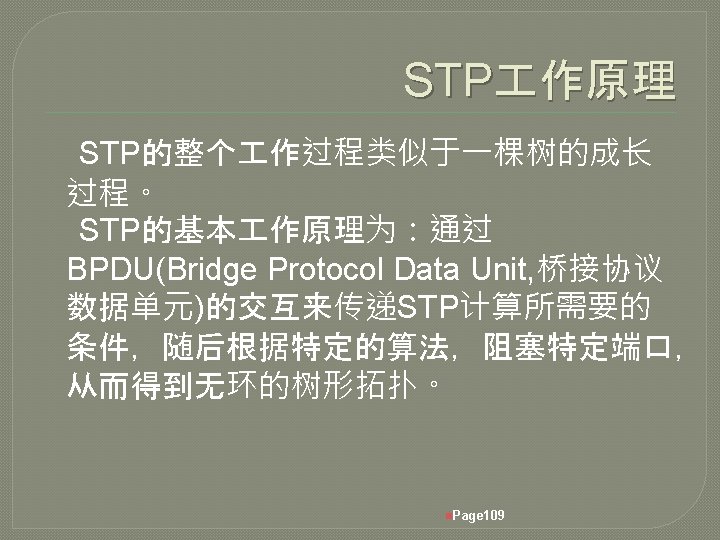 STP工作原理

STP的整个工作过程类似于一棵树的成长过程。

STP的基本工作原理为：通过BPDU(Bridge Protocol Data Unit,桥接协议数据单元)的交互来传递STP计算所需要的条件，随后根据特定的算法，阻塞特定端口，从而得到无环的树形拓扑。

Page109